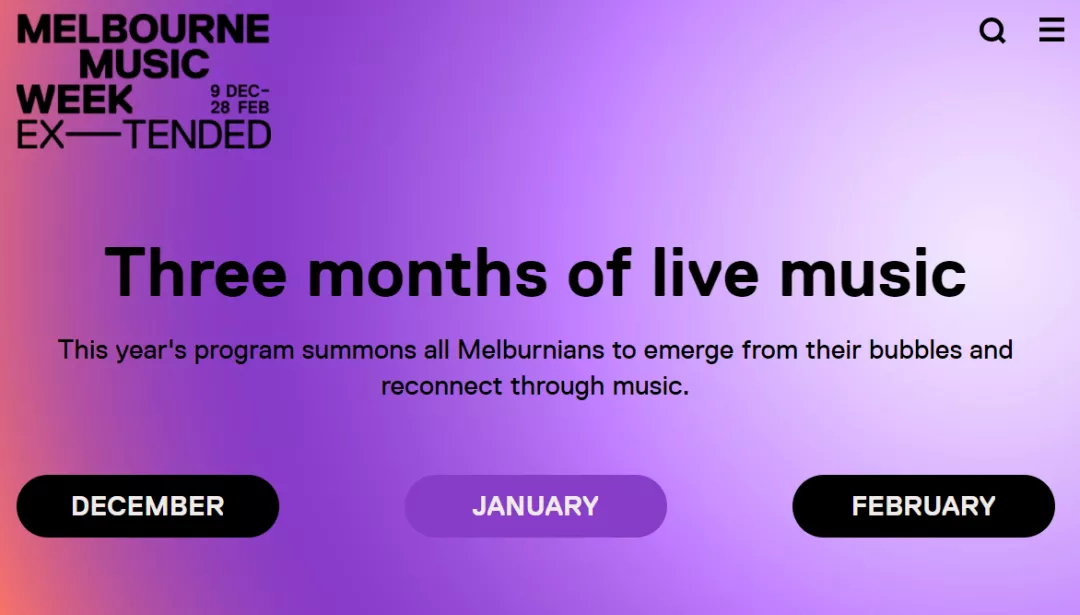 MELBOURNE MUSIC WEEK
9 DEC–
28 FEB
EX—TENDED

Three months of live music

This year's program summons all Melburnians to emerge from their bubbles and reconnect through music.

DECEMBER

JANUARY

FEBRUARY